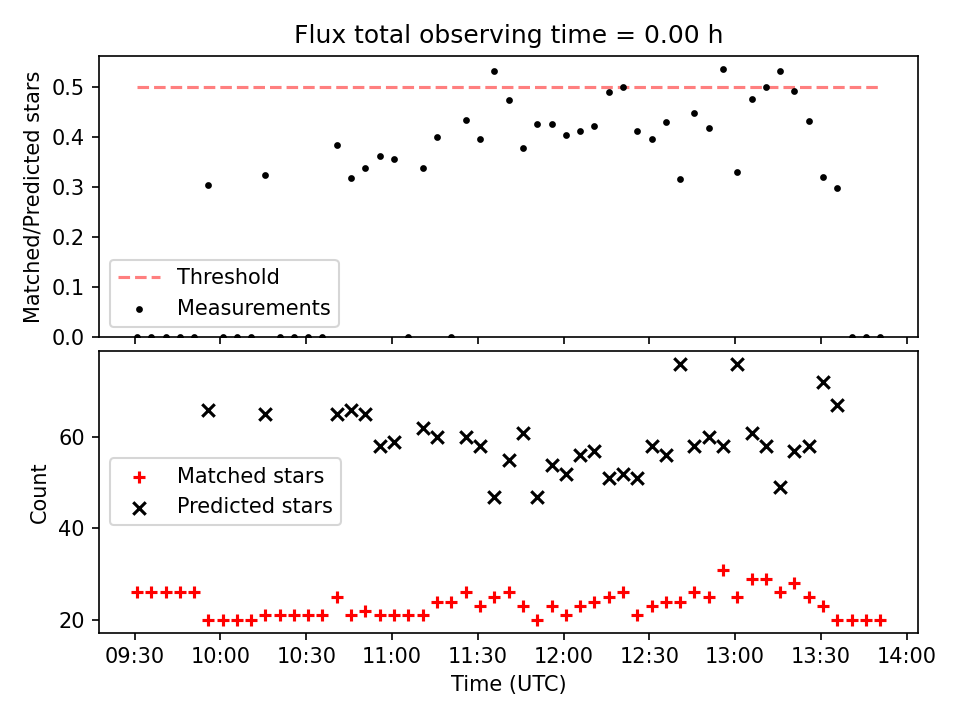 Flux total observing time = 0.00 h

Matched/Predicted stars

0.5
0.4
0.3
0.2
0.1
0.0

Threshold
Measurements

Count

60
40
20

Matched stars
Predicted stars

09:30 10:00 10:30 11:00 11:30 12:00 12:30 13:00 13:30 14:00

Time (UTC)